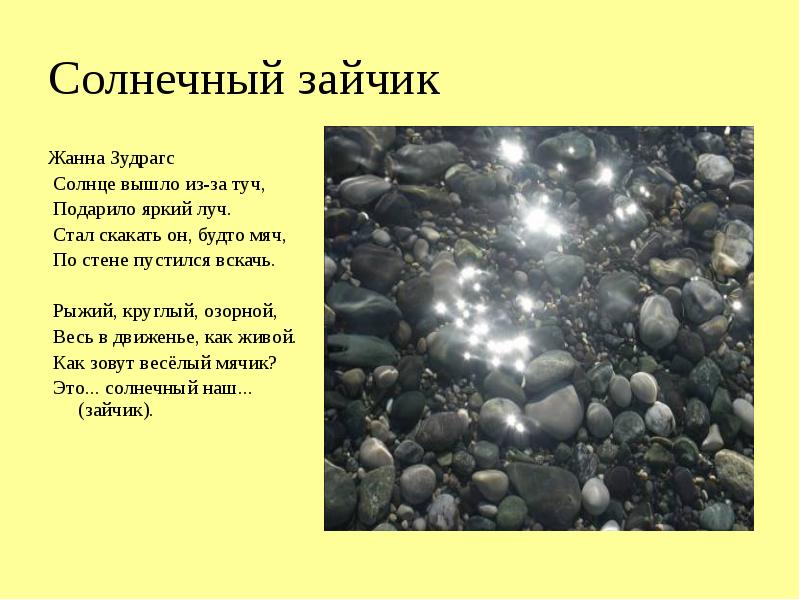 Солнечный зайчик

Жанна Зудрагс

Солнце вышло из-за туч,
Подарило яркий луч.
Стал скакать он, будто мяч,
По стене пустился вскачь.

Рыжий, круглый, озорной,
Весь в движенье, как живой.
Как зовут весёлый мячик?
Это... солнечный наш...
(зайчик).